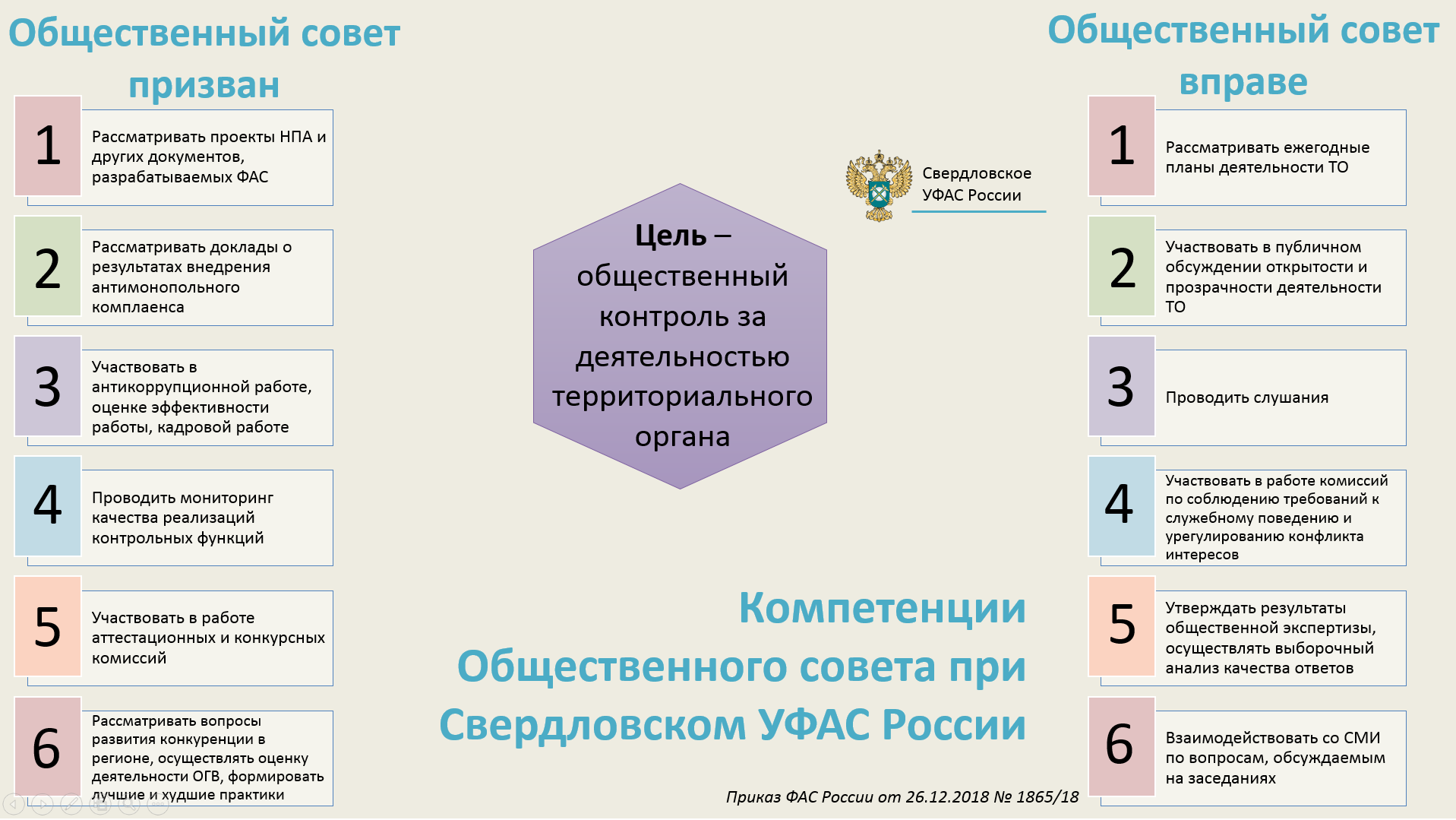 Общественный совет призван

1
Рассматривать проекты НПА и других документов, разрабатываемых ФАС

2
Рассматривать доклады о результатах внедрения антимонопольного комплаенса

3
Участвовать в антикоррупционной работе, оценке эффективности работы, кадровой работе

4
Проводить мониторинг качества реализаций контрольных функций

5
Участвовать в работе аттестационных и конкурсных комиссий

6
Рассматривать вопросы развития конкуренции в регионе, осуществлять оценку деятельности ОГВ, формировать лучшие и худшие практики

Свердловское УФАС России

Цель – общественный контроль за деятельностью территориального органа

Компетенции Общественного совета при Свердловском УФАС России

Приказ ФАС России от 26.12.2018 № 1865/18

Общественный совет вправе

1
Рассматривать ежегодные планы деятельности ТО

2
Участвовать в публичном обсуждении открытости и прозрачности деятельности ТО

3
Проводить слушания

4
Участвовать в работе комиссий по соблюдению требований к служебному поведению и урегулированию конфликта интересов

5
Утверждать результаты общественной экспертизы, осуществлять выборочный анализ качества ответов

6
Взаимодействовать со СМИ по вопросам, обсуждаемым на заседаниях